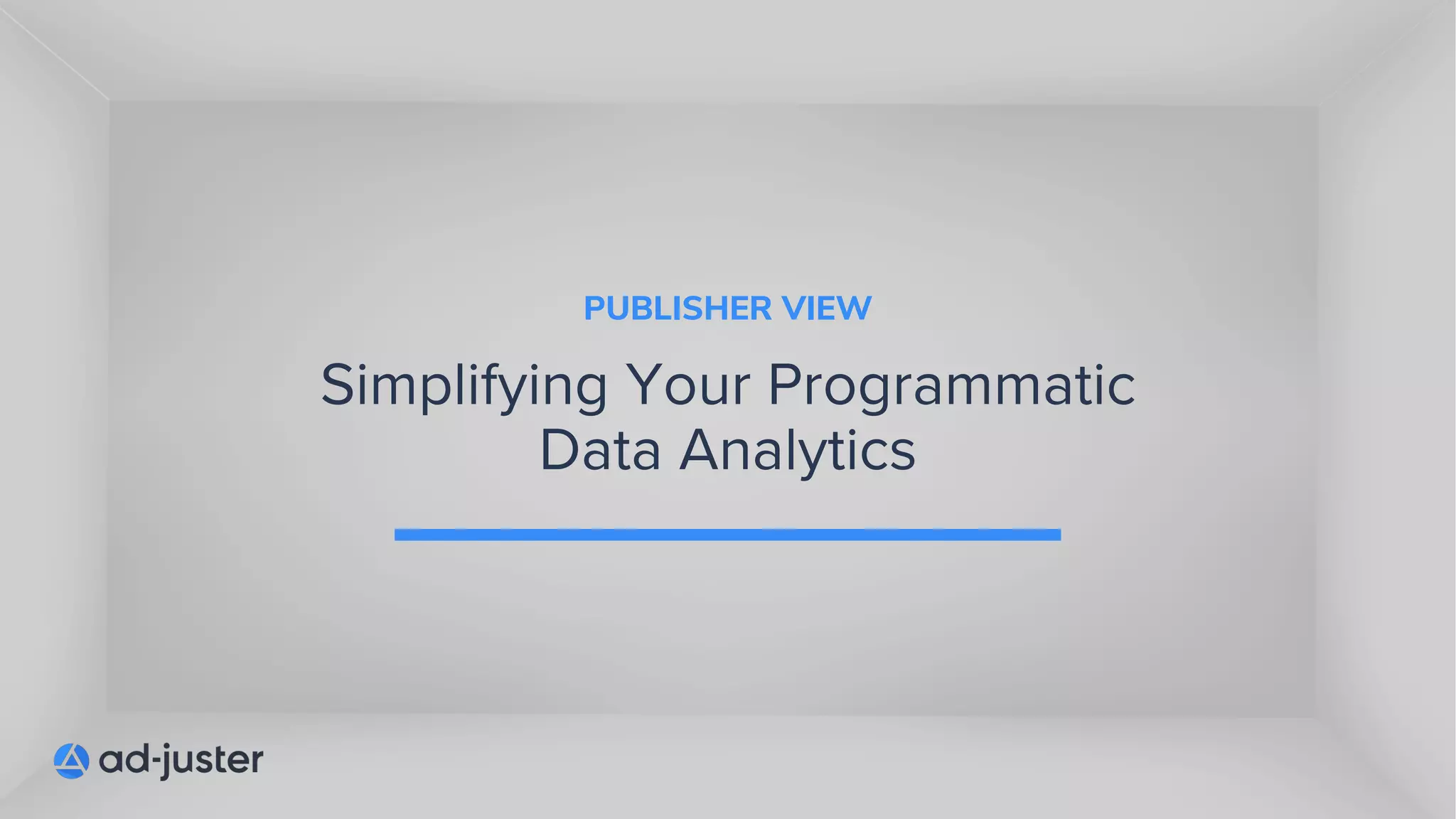 PUBLISHER VIEW

Simplifying Your Programmatic Data Analytics

ad-juster